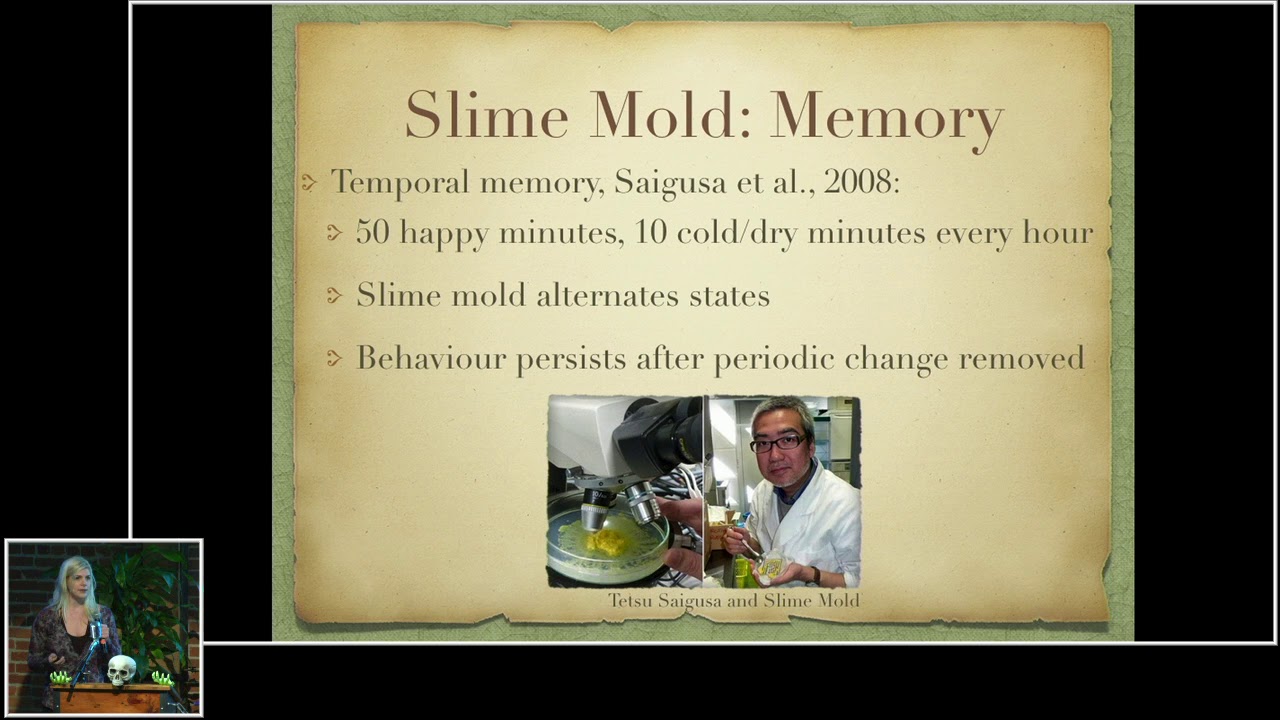 Slime Mold: Memory

Temporal memory, Saigusa et al., 2008:

50 happy minutes, 10 cold/dry minutes every hour

Slime mold alternates states

Behaviour persists after periodic change removed

Tetsu Saigusa and Slime Mold